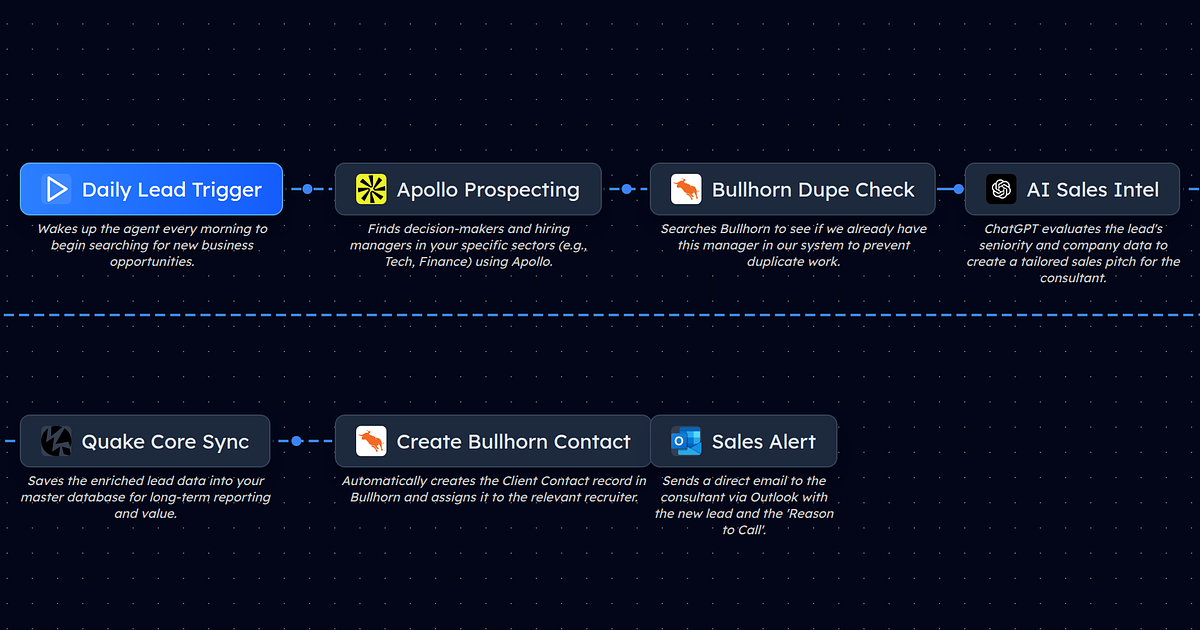 Daily Lead Trigger
Wakes up the agent every morning to begin searching for new business opportunities.

Apollo Prospecting
Finds decision-makers and hiring managers in your specific sectors (e.g., Tech, Finance) using Apollo.

Bullhorn Dupe Check
Searches Bullhorn to see if we already have this manager in our system to prevent duplicate work.

AI Sales Intel
ChatGPT evaluates the lead's seniority and company data to create a tailored sales pitch for the consultant.

Quake Core Sync
Saves the enriched lead data into your master database for long-term reporting and value.

Create Bullhorn Contact
Automatically creates the Client Contact record in Bullhorn and assigns it to the relevant recruiter.

Sales Alert
Sends a direct email to the consultant via Outlook with the new lead and the 'Reason to Call'.